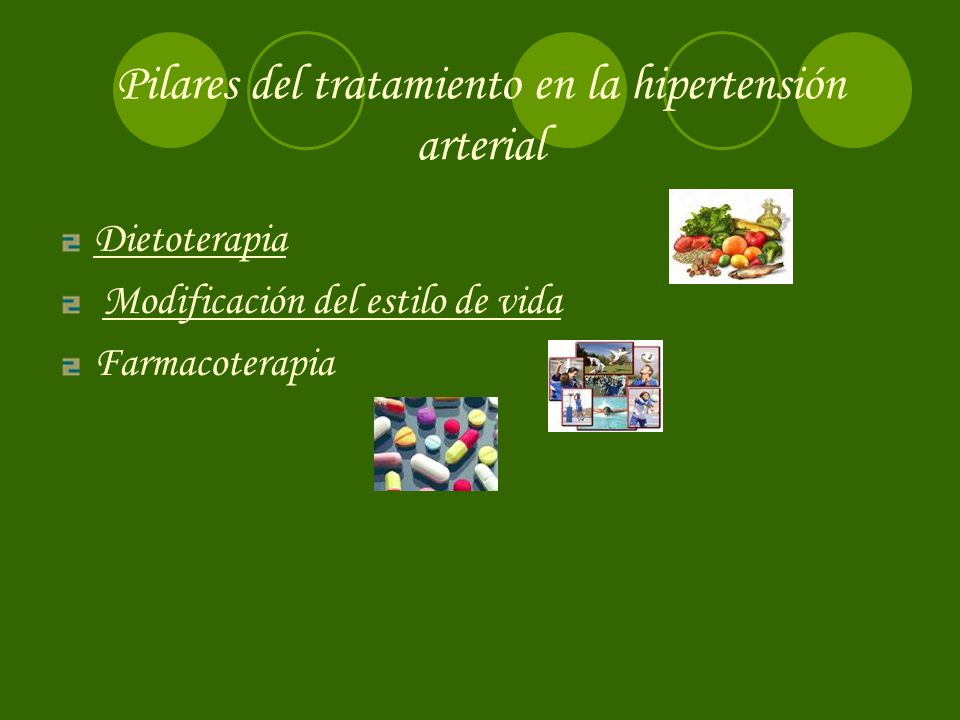 Pilares del tratamiento en la hipertensión arterial

Dietoterapia
Modificación del estilo de vida
Farmacoterapia